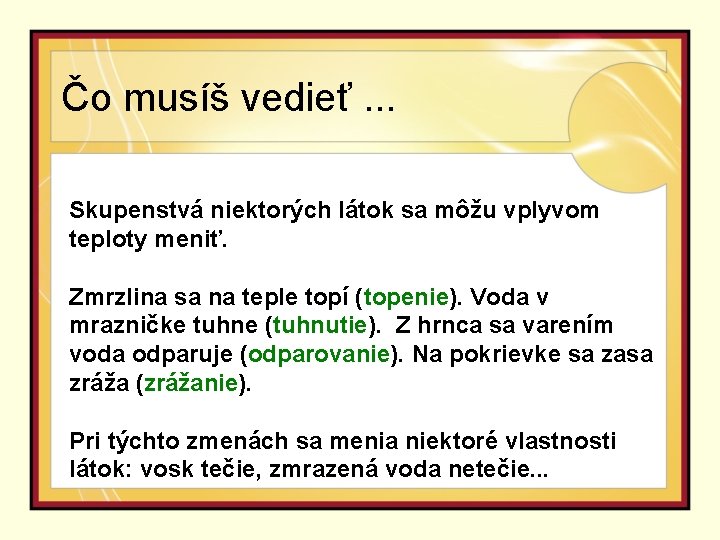 Čo musíš vedieť ...

Skupenstvá niektorých látok sa môžu vplyvom teploty meniť.

Zmrzlina sa na teple topí (topenie). Voda v mrazničke tuhne (tuhnutie). Z hrnca sa varením voda odparuje (odparovanie). Na pokrievke sa zasa zráža (zrážanie).

Pri týchto zmenách sa menia niektoré vlastnosti látok: vosk tečie, zmrazená voda netečie...